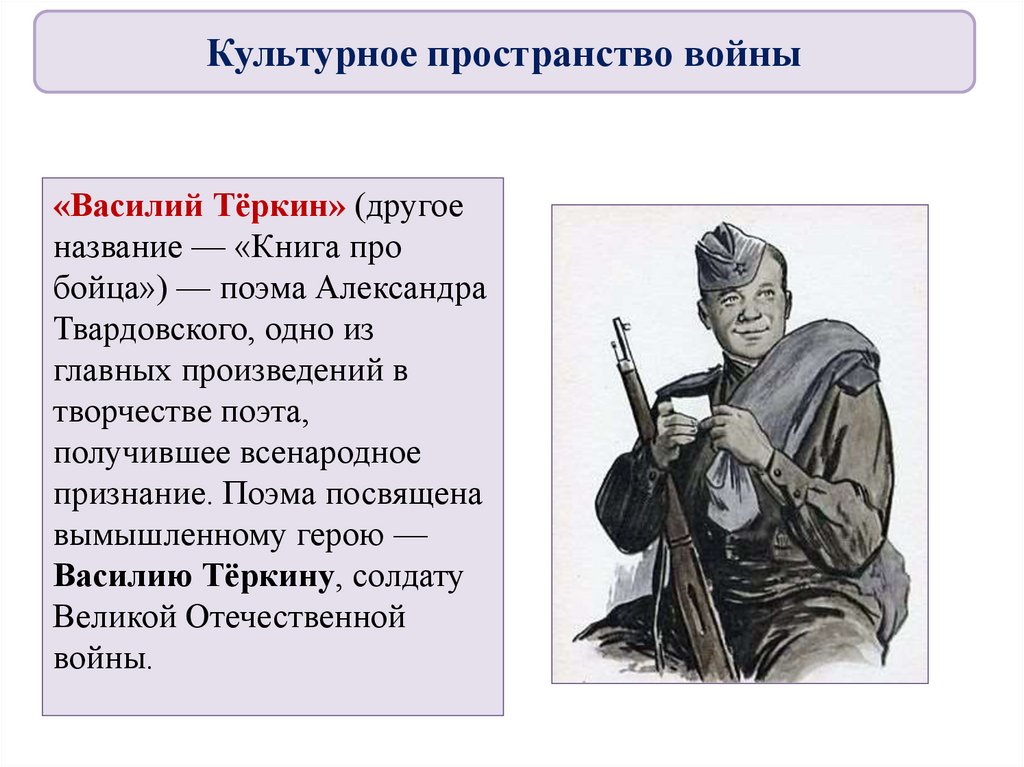 Культурное пространство войны

«Василий Тёркин» (другое название — «Книга про бойца») — поэма Александра Твардовского, одно из главных произведений в творчестве поэта, получившее всенародное признание. Поэма посвящена вымышленному герою — Василию Тёркину, солдату Великой Отечественной войны.